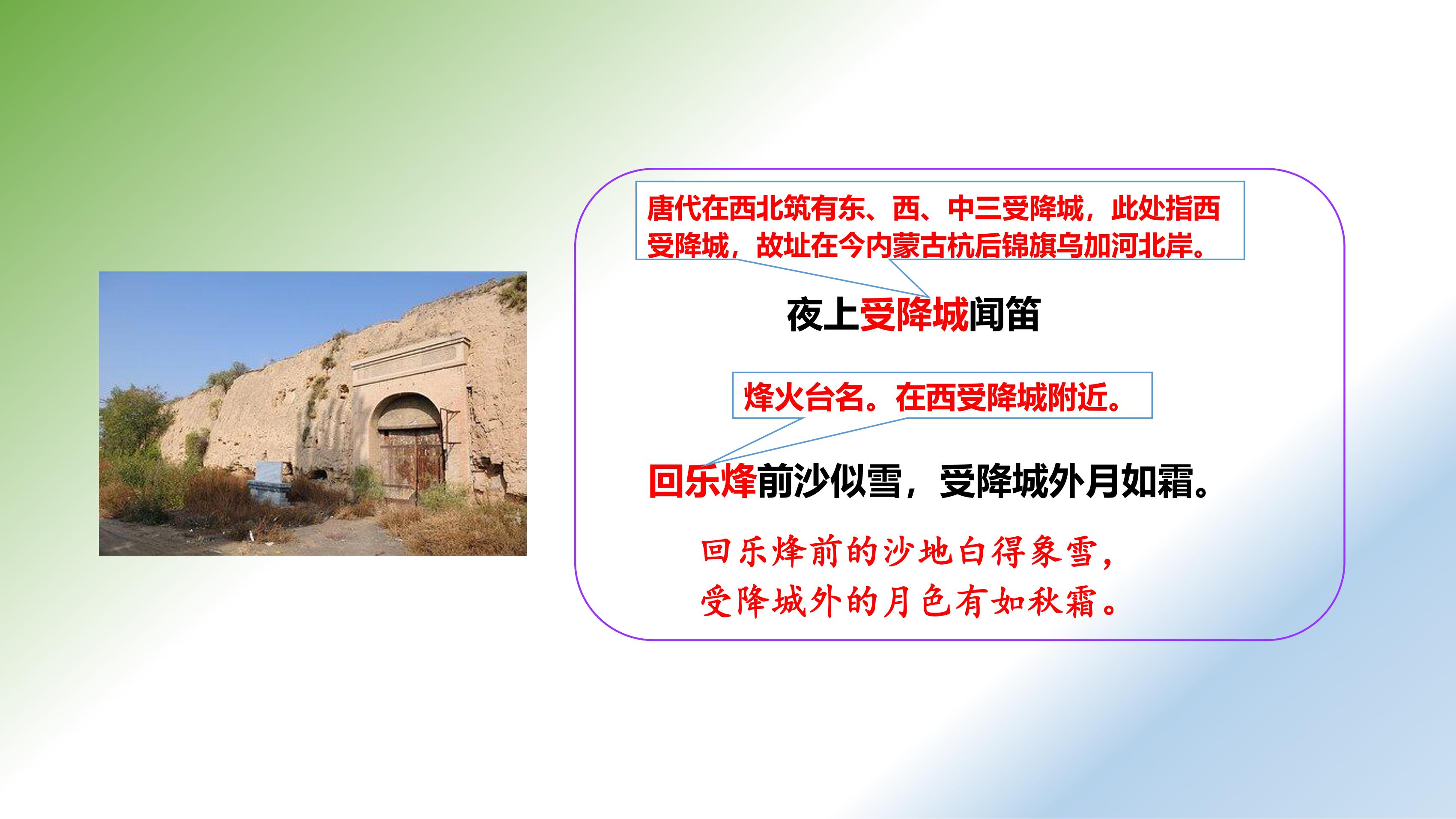 唐代在西北筑有东、西、中三受降城，此处指西受降城，故址在今内蒙古杭后锦旗乌加河北岸。

夜上受降城闻笛

烽火台名。在西受降城附近。

回乐烽前沙似雪，受降城外月如霜。

回乐烽前的沙地白得象雪，
受降城外的月色有如秋霜。